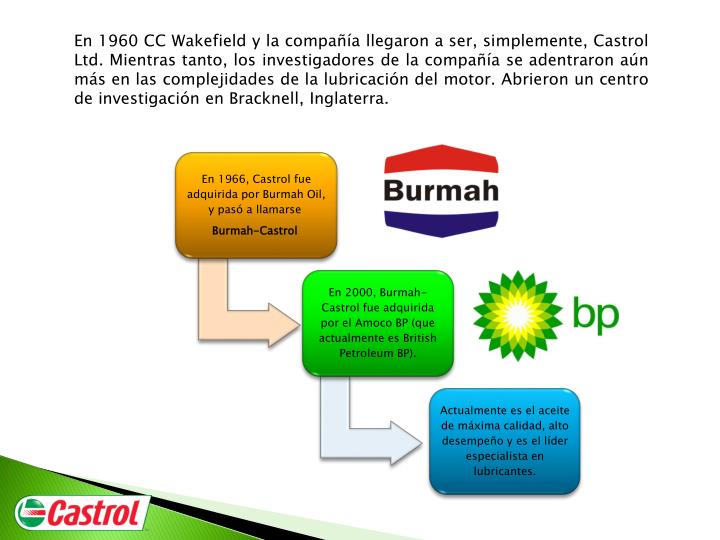 En 1960 CC Wakefield y la compañía llegaron a ser, simplemente, Castrol Ltd. Mientras tanto, los investigadores de la compañía se adentraron aún más en las complejidades de la lubricación del motor. Abrieron un centro de investigación en Bracknell, Inglaterra.

En 1966, Castrol fue adquirida por Burmah Oil, y pasó a llamarse

Burmah-Castrol

Burmah

En 2000, Burmah-Castrol fue adquirida por el Amoco BP (que actualmente es British Petroleum BP).

bp

Actualmente es el aceite de máxima calidad, alto desempeño y es el líder especialista en lubricantes.

Castrol